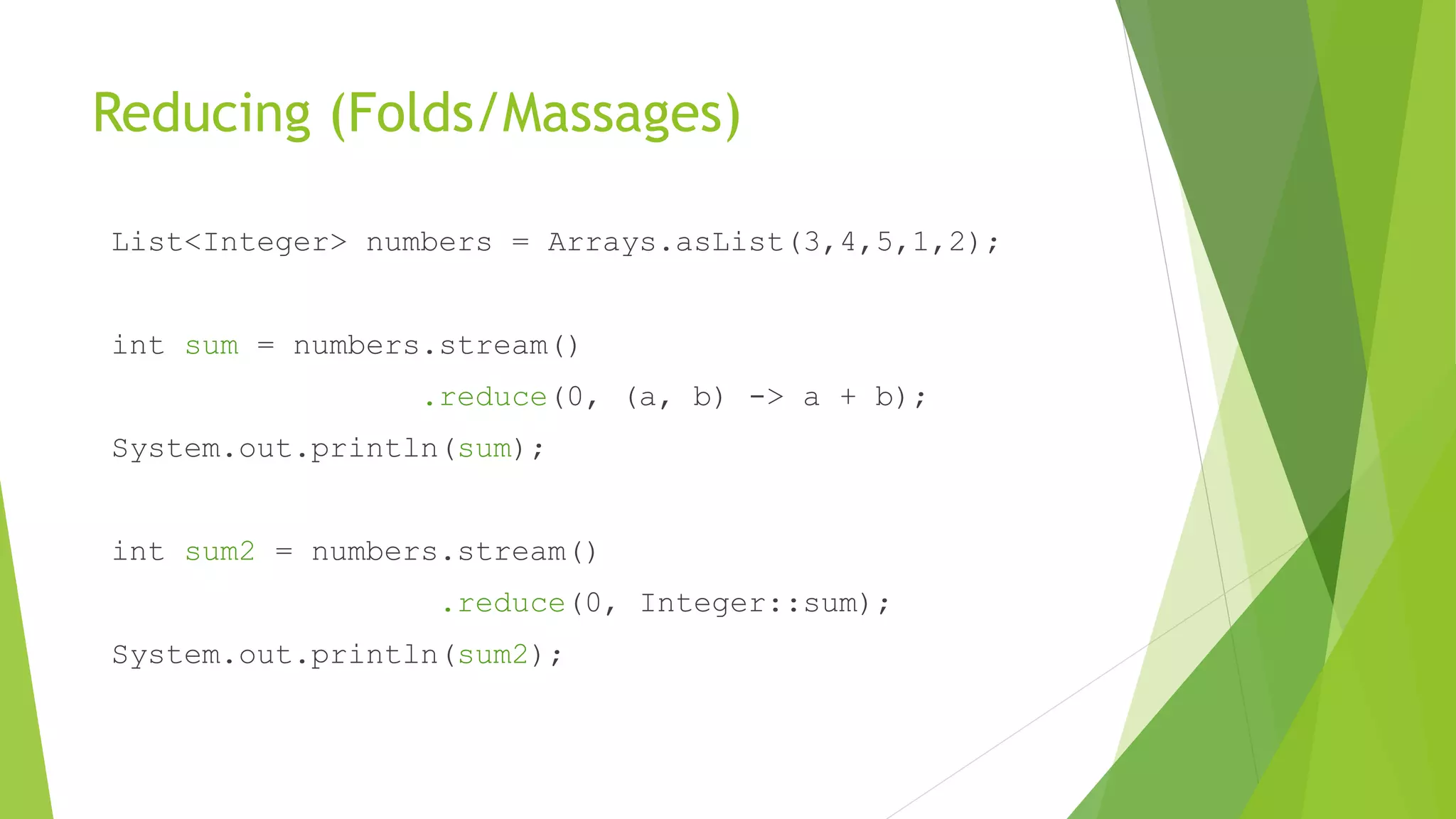 Reducing (Folds/Massages)

List<Integer> numbers = Arrays.asList(3,4,5,1,2);

int sum = numbers.stream()
                 .reduce(0, (a, b) -> a + b);
System.out.println(sum);

int sum2 = numbers.stream()
                  .reduce(0, Integer::sum);
System.out.println(sum2);